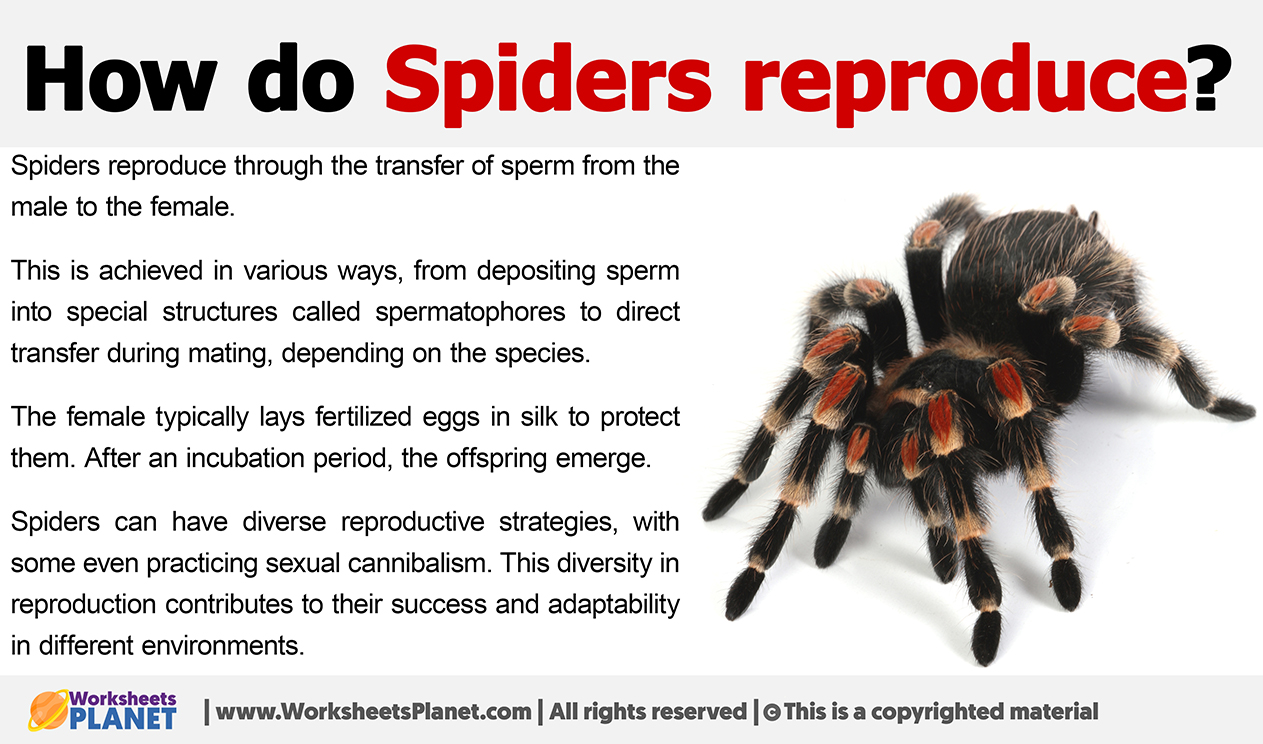 How do Spiders reproduce?

Spiders reproduce through the transfer of sperm from the male to the female.

This is achieved in various ways, from depositing sperm into special structures called spermatophores to direct transfer during mating, depending on the species.

The female typically lays fertilized eggs in silk to protect them. After an incubation period, the offspring emerge.

Spiders can have diverse reproductive strategies, with some even practicing sexual cannibalism. This diversity in reproduction contributes to their success and adaptability in different environments.

Worksheets PLANET | www.WorksheetsPlanet.com | All rights reserved | © This is a copyrighted material